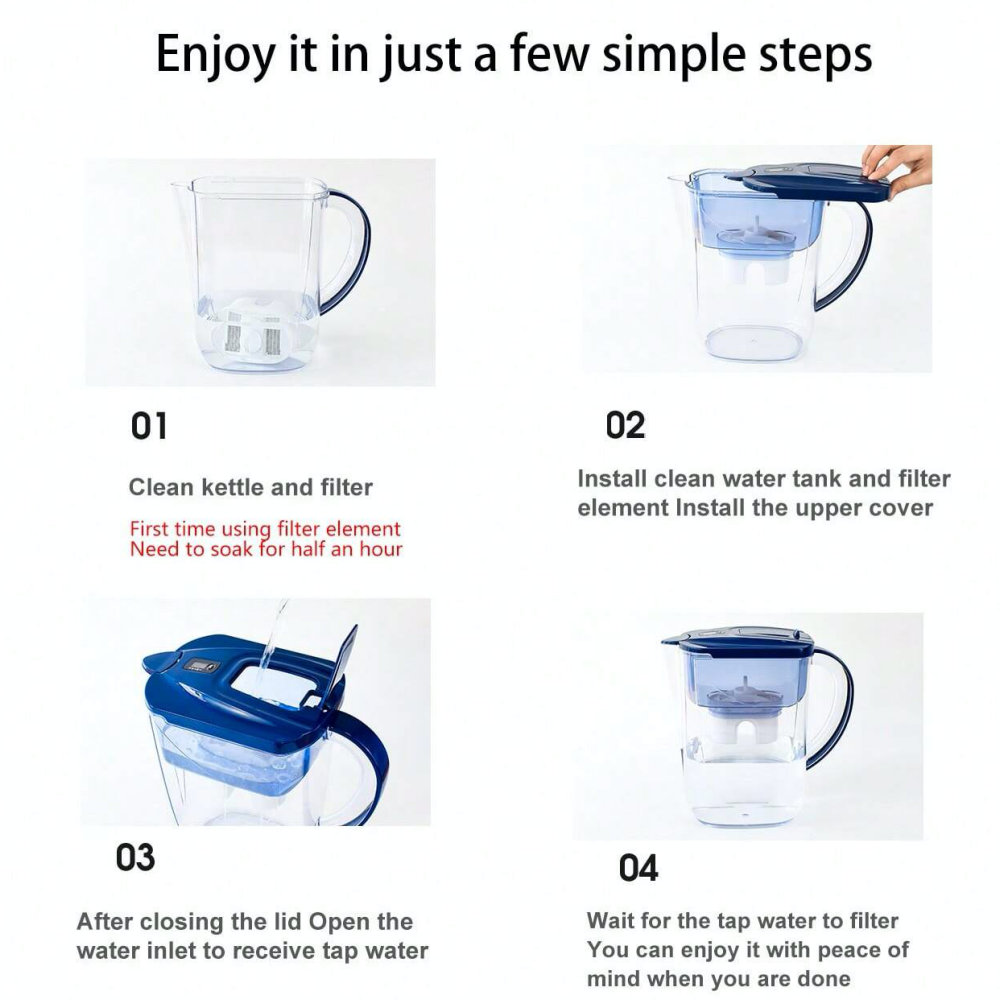 Enjoy it in just a few simple steps

01

Clean kettle and filter

First time using filter element
Need to soak for half an hour

02

Install clean water tank and filter element Install the upper cover

03

After closing the lid Open the water inlet to receive tap water

04

Wait for the tap water to filter
You can enjoy it with peace of mind when you are done